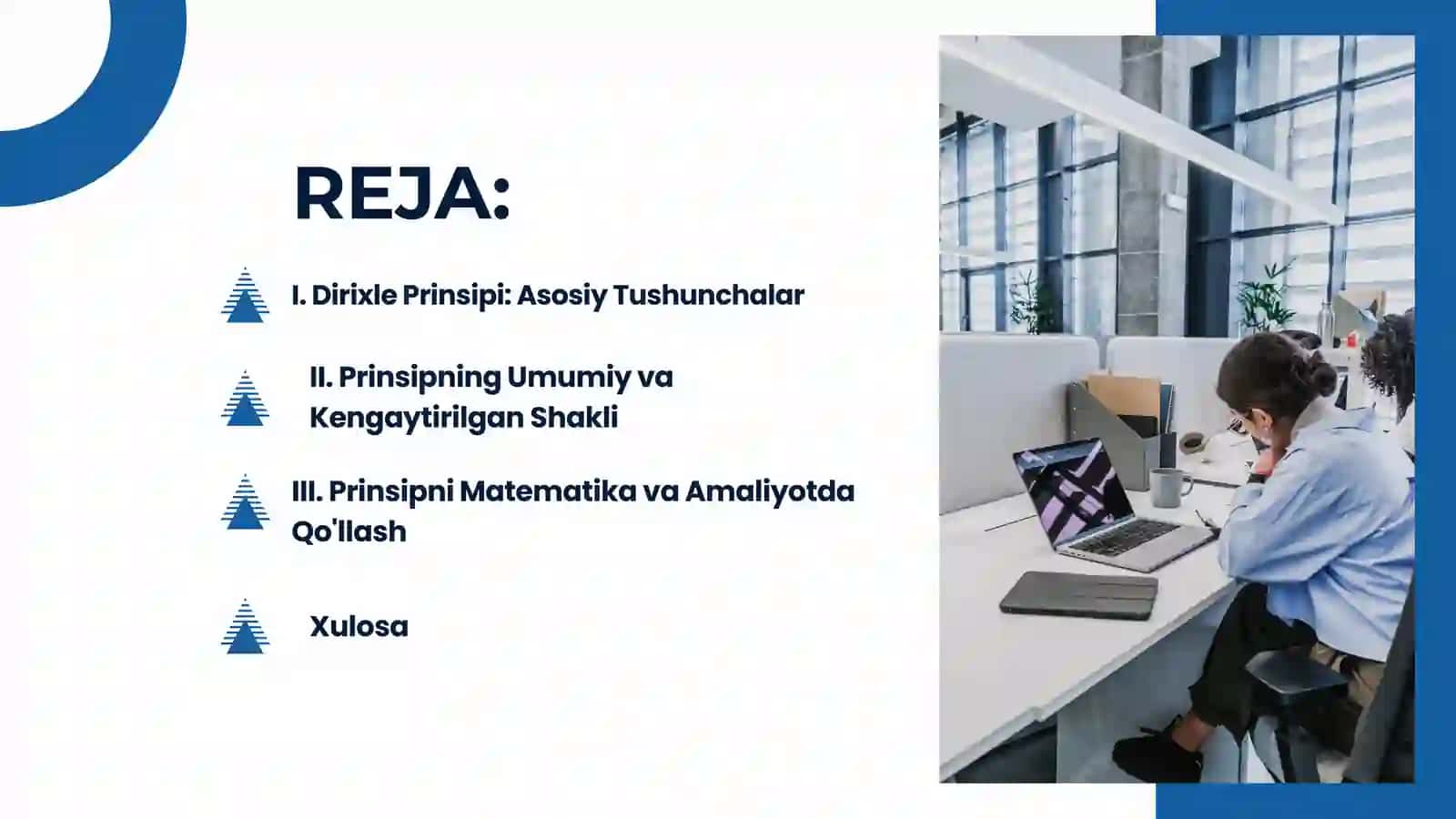 REJA:

I. Dirixle Prinsipi: Asosiy Tushunchalar

II. Prinsipning Umumiy va Kengaytirilgan Shakli

III. Prinsipni Matematika va Amaliyotda Qo'llash

Xulosa